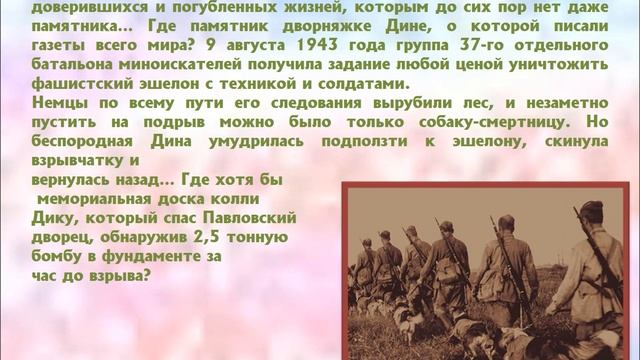 доверившихся и погубленных жизней, которым до сих пор нет даже памятника... Где памятник дворняжке Дине, о которой писали газеты всего мира? 9 августа 1943 года группа 37-го отдельного батальона миноискателей получила задание любой ценой уничтожить фашистский эшелон с техникой и солдатами.
Немцы по всему пути его следования вырубили лес, и незаметно пустить на подрыв можно было только собаку-смертницу. Но беспородная Дина умудрилась подползти к эшелону, скинула взрывчатку и
вернулась назад... Где хотя бы мемориальная доска колли Дику, который спас Павловский дворец, обнаружив 2,5 тонную бомбу в фундаменте за час до взрыва?